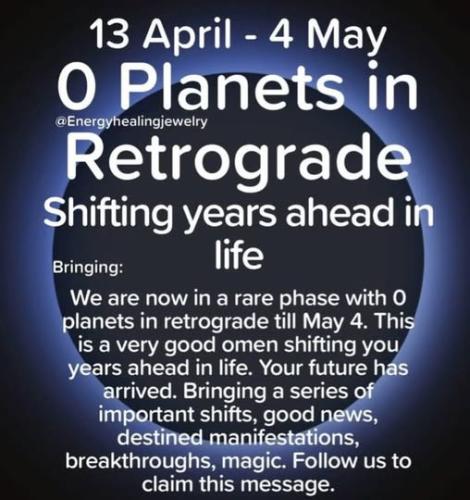 13 April - 4 May
0 Planets in
@Energyhealingjewelry
Retrograde
Shifting years ahead in life
Bringing:
We are now in a rare phase with 0 planets in retrograde till May 4. This is a very good omen shifting you years ahead in life. Your future has arrived. Bringing a series of important shifts, good news, destined manifestations, breakthroughs, magic. Follow us to claim this message.